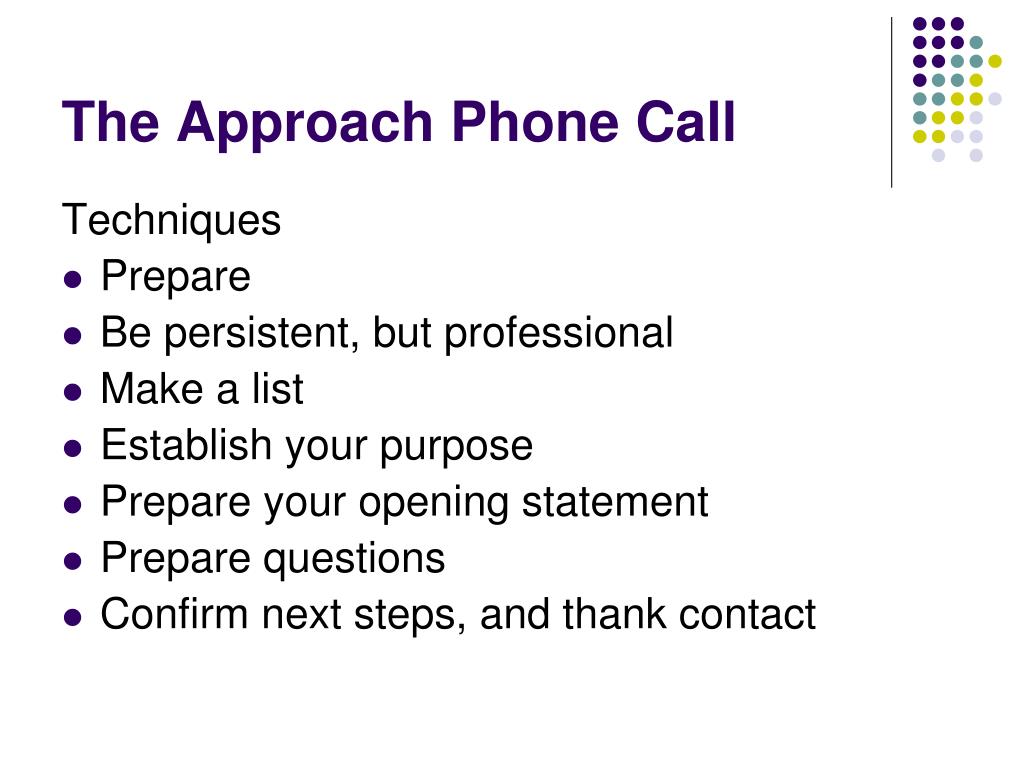 The Approach Phone Call

Techniques

- Prepare
- Be persistent, but professional
- Make a list
- Establish your purpose
- Prepare your opening statement
- Prepare questions
- Confirm next steps, and thank contact